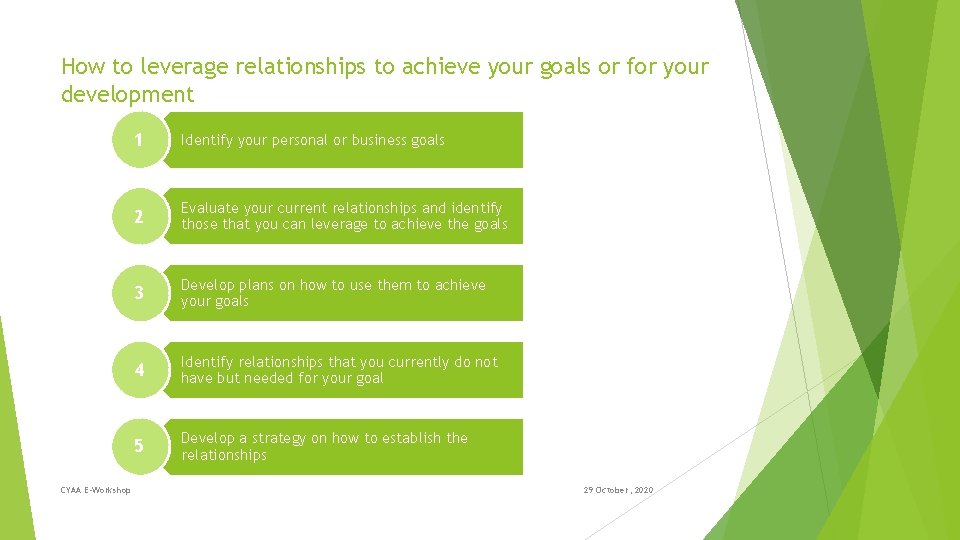 How to leverage relationships to achieve your goals or for your development

1
Identify your personal or business goals

2
Evaluate your current relationships and identify those that you can leverage to achieve the goals

3
Develop plans on how to use them to achieve your goals

4
Identify relationships that you currently do not have but needed for your goal

5
Develop a strategy on how to establish the relationships

CYAA E-Workshop

29 October, 2020